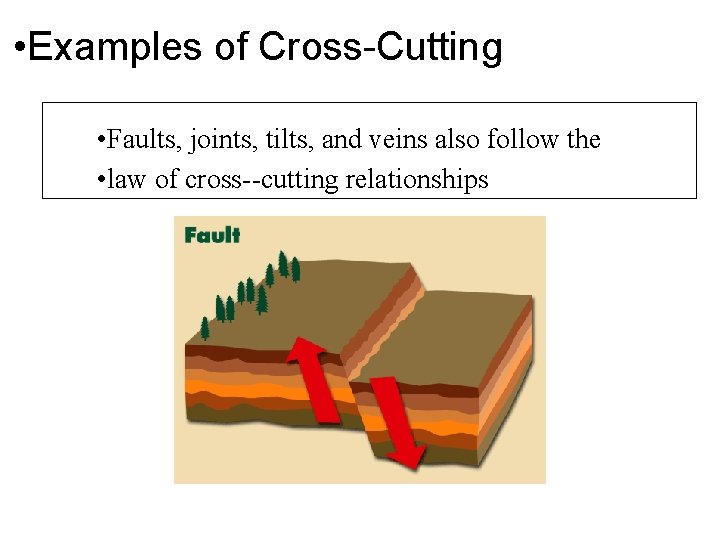 •Examples of Cross-Cutting

•Faults, joints, tilts, and veins also follow the
•law of cross--cutting relationships

Fault